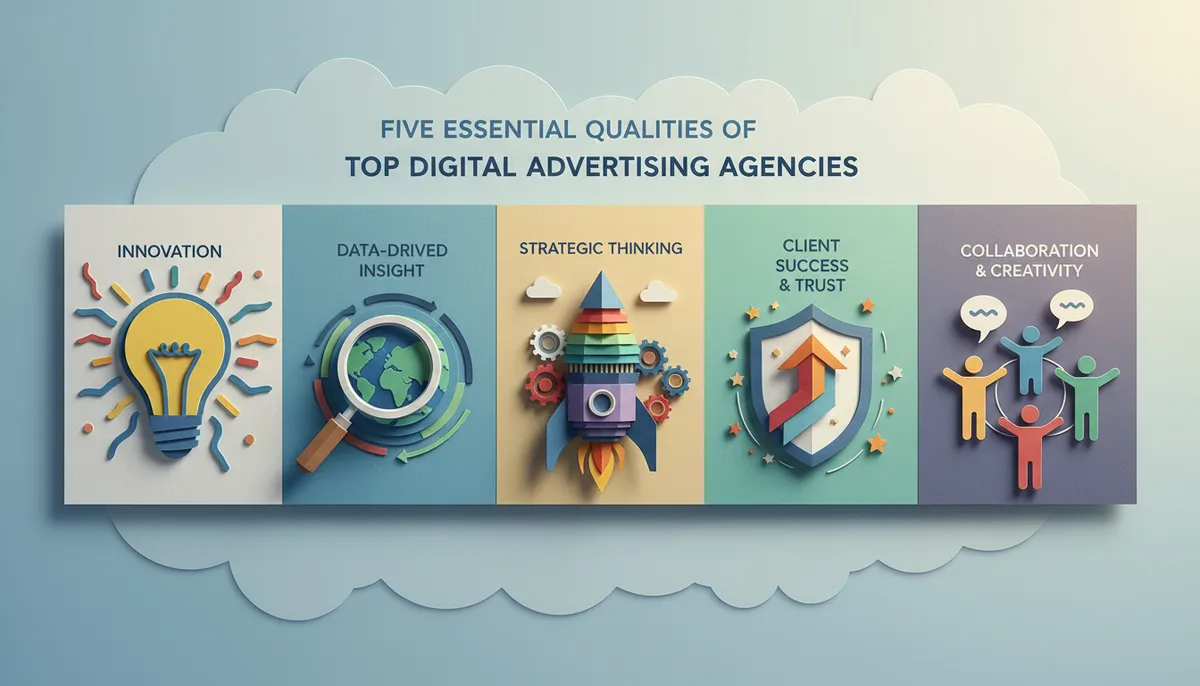 FIVE ESSENTIAL QUALITIES OF
TOP DIGITAL ADVERTISING AGENCIES

INNOVATION

DATA-DRIVED INSIGHT

STRATEGIC THINKING

CLIENT SUCCESS & TRUST

COLLABORATION & CREATIVITY